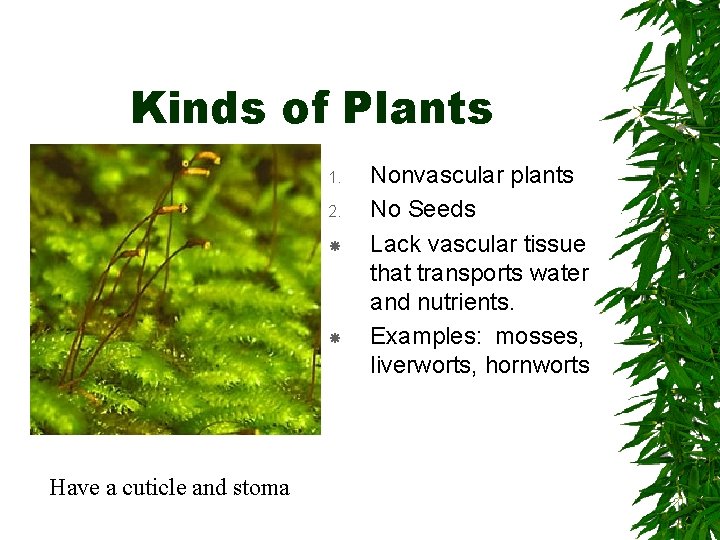 Kinds of Plants

1. Nonvascular plants
2. No Seeds
* Lack vascular tissue that transports water and nutrients.
* Examples: mosses, liverworts, hornworts

Have a cuticle and stoma